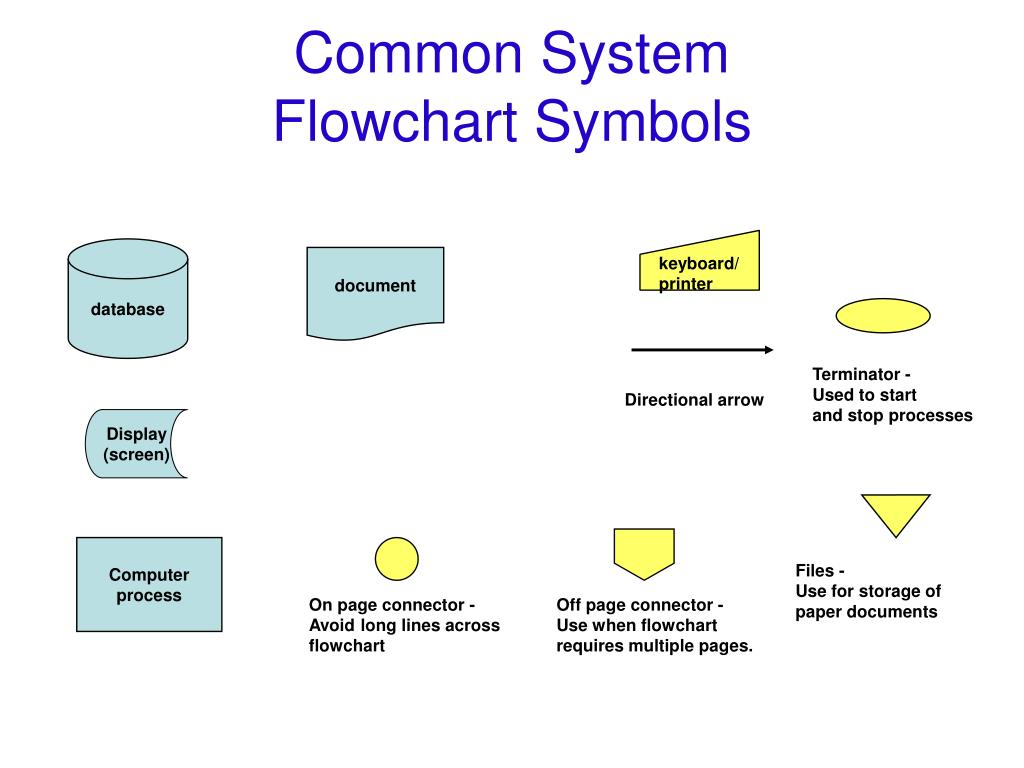 Common System Flowchart Symbols

database

document

keyboard/ printer

Directional arrow

Terminator - Used to start and stop processes

Display (screen)

Computer process

On page connector - Avoid long lines across flowchart

Off page connector - Use when flowchart requires multiple pages.

Files - Use for storage of paper documents